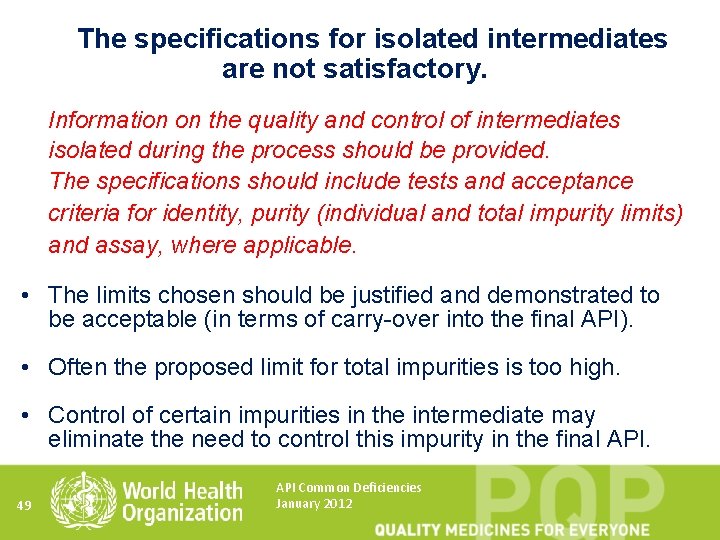 The specifications for isolated intermediates are not satisfactory.

Information on the quality and control of intermediates isolated during the process should be provided. The specifications should include tests and acceptance criteria for identity, purity (individual and total impurity limits) and assay, where applicable.

• The limits chosen should be justified and demonstrated to be acceptable (in terms of carry-over into the final API).

• Often the proposed limit for total impurities is too high.

• Control of certain impurities in the intermediate may eliminate the need to control this impurity in the final API.

49

World Health Organization

API Common Deficiencies
January 2012

PQP

QUALITY MEDICINES FOR EVERYONE